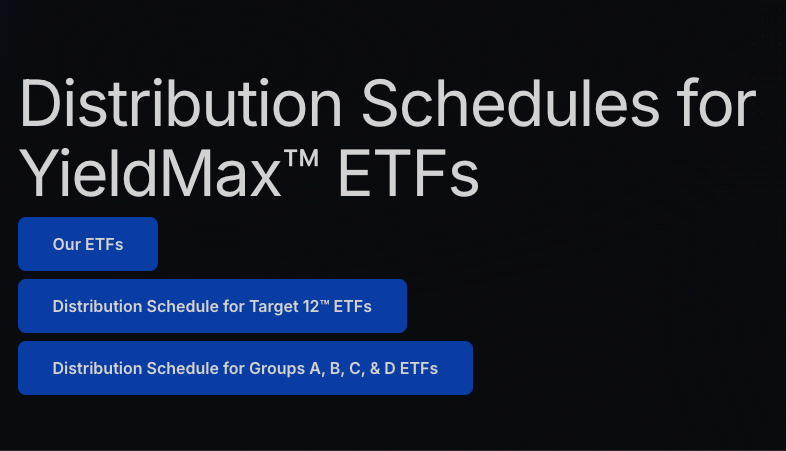 Distribution Schedules for YieldMax™ ETFs

Our ETFs

Distribution Schedule for Target 12™ ETFs

Distribution Schedule for Groups A, B, C, & D ETFs